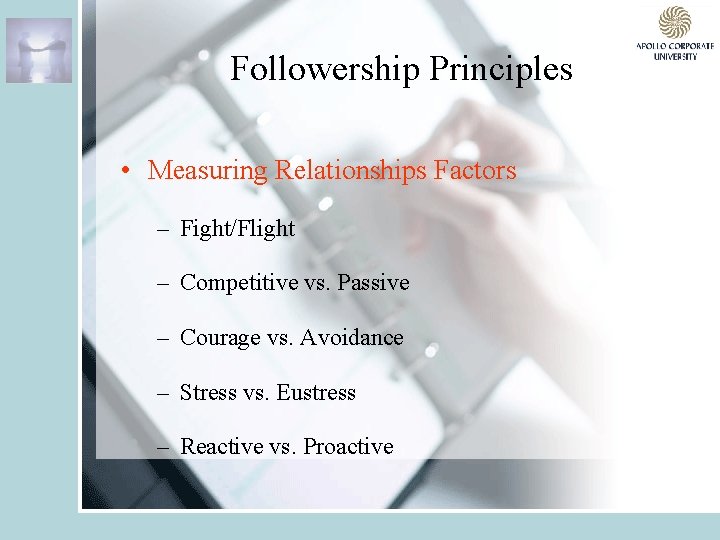 APOLLO CORPORATE UNIVERSITY

Followership Principles

• Measuring Relationships Factors

– Fight/Flight

– Competitive vs. Passive

– Courage vs. Avoidance

– Stress vs. Eustress

– Reactive vs. Proactive